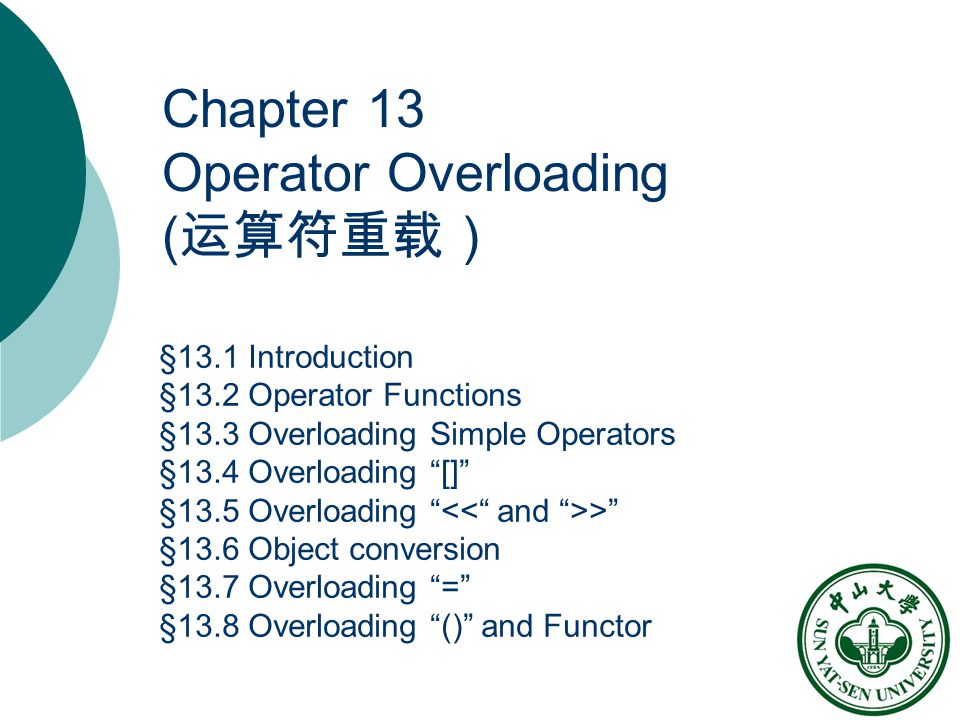 Chapter 13
Operator Overloading
(运算符重载 )

§13.1 Introduction
§13.2 Operator Functions
§13.3 Overloading Simple Operators
§13.4 Overloading “[]”
§13.5 Overloading “<<“ and “>>”
§13.6 Object conversion
§13.7 Overloading “=”
§13.8 Overloading “()” and Functor

中山大學
SUN YAT-SEN UNIVERSITY